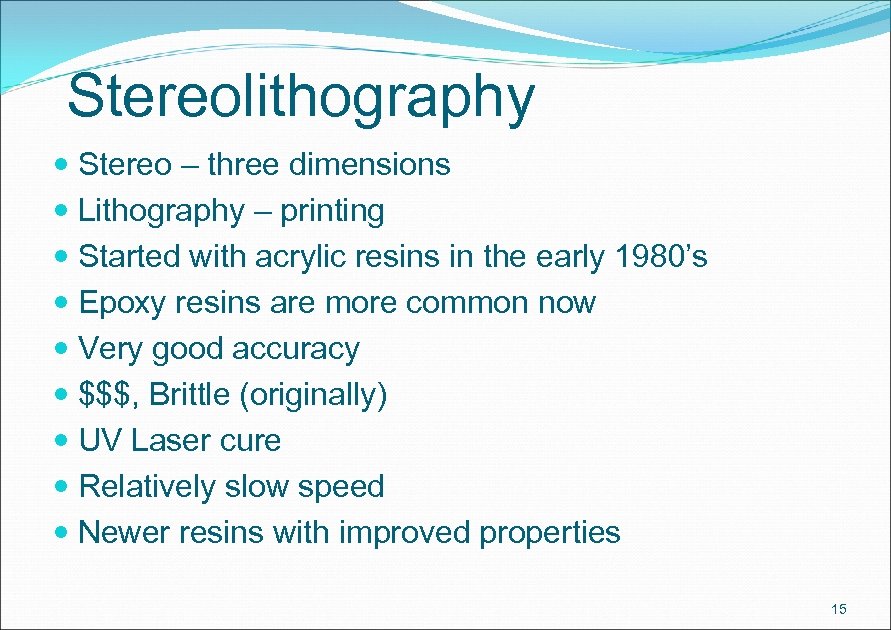 Stereolithography

- Stereo – three dimensions
- Lithography – printing
- Started with acrylic resins in the early 1980’s
- Epoxy resins are more common now
- Very good accuracy
- \$\$\$, Brittle (originally)
- UV Laser cure
- Relatively slow speed
- Newer resins with improved properties

15